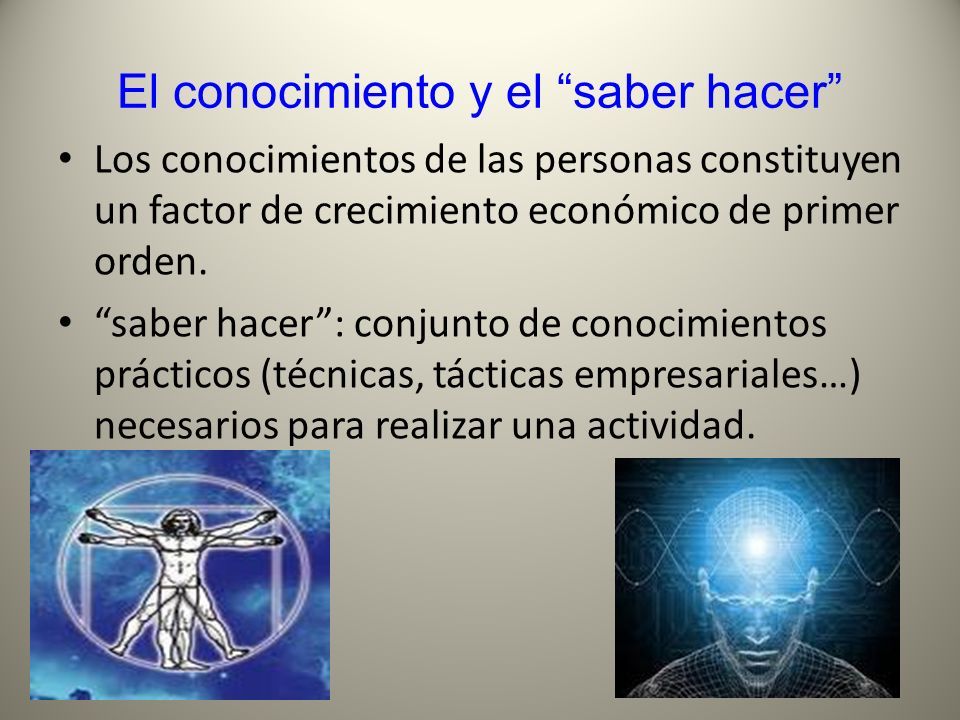 El conocimiento y el “saber hacer”

• Los conocimientos de las personas constituyen un factor de crecimiento económico de primer orden.

• “saber hacer”: conjunto de conocimientos prácticos (técnicas, tácticas empresariales…) necesarios para realizar una actividad.